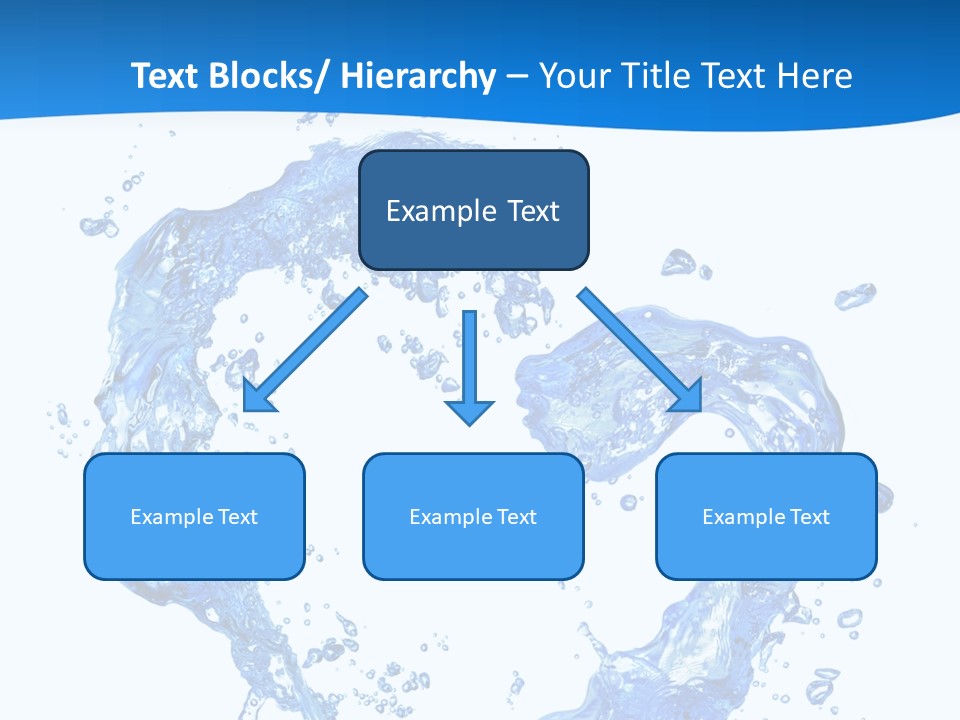 Text Blocks/ Hierarchy – Your Title Text Here

Example Text

Example Text

Example Text

Example Text